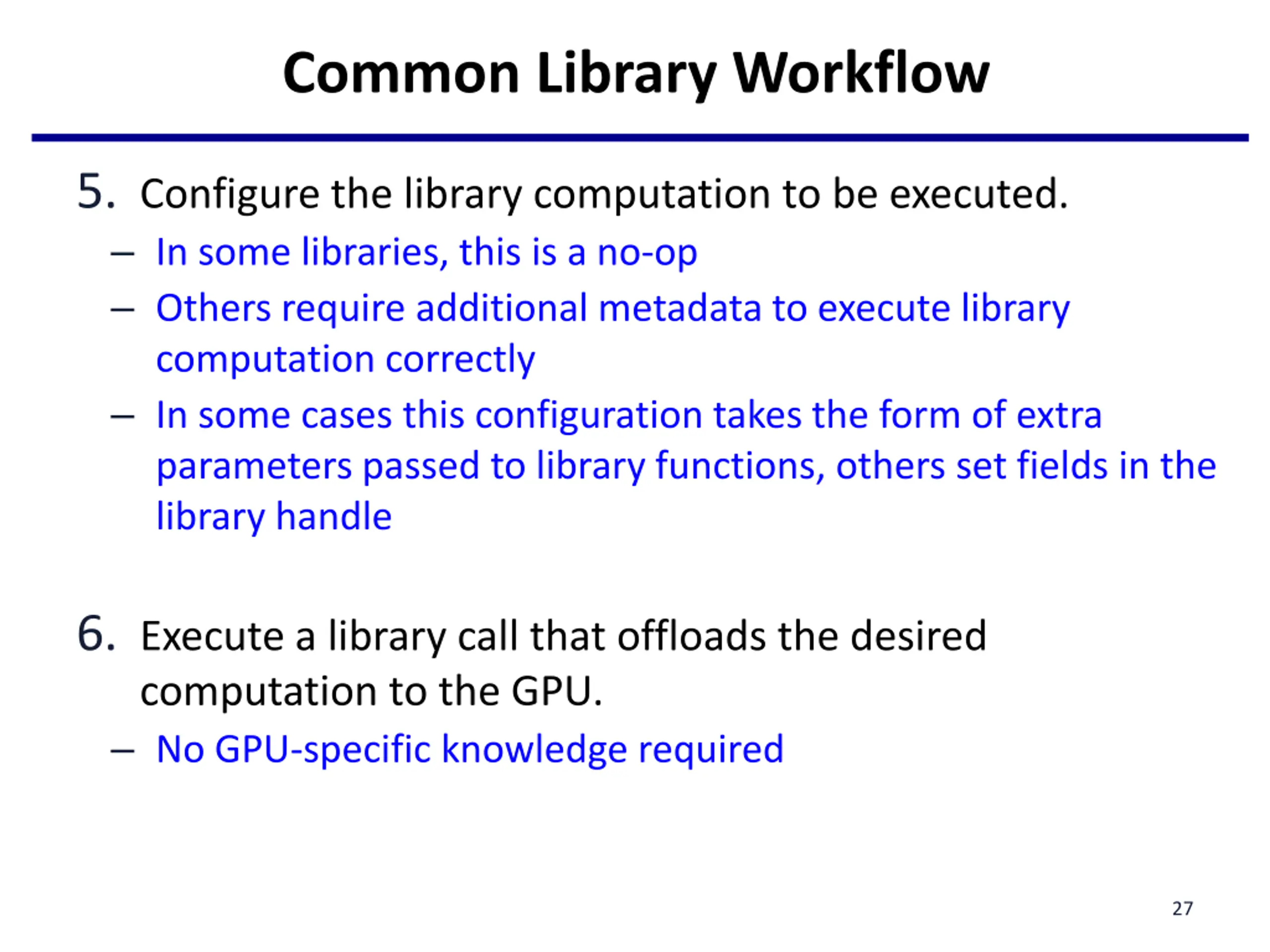 Common Library Workflow

5. Configure the library computation to be executed.

– In some libraries, this is a no-op

– Others require additional metadata to execute library computation correctly

– In some cases this configuration takes the form of extra parameters passed to library functions, others set fields in the library handle

6. Execute a library call that offloads the desired computation to the GPU.

– No GPU-specific knowledge required

27